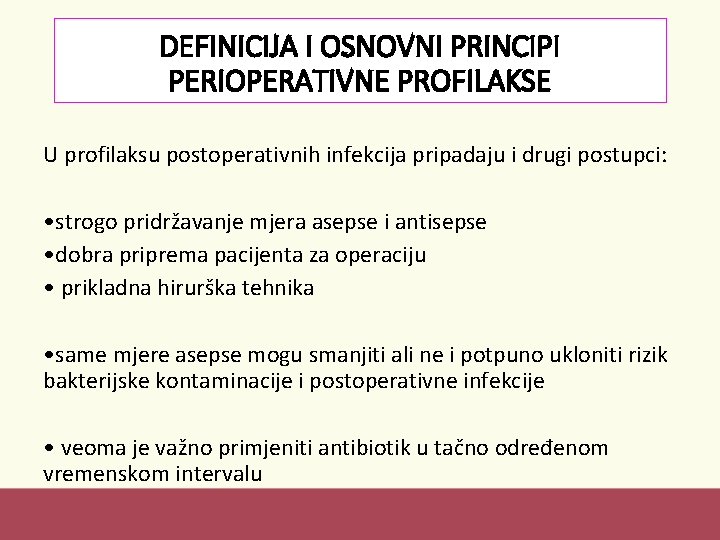 DEFINICIJA I OSNOVNI PRINCIPI PERIOPERATIVNE PROFILAKSE

U profilaksu postoperativnih infekcija pripadaju i drugi postupci:

•strogo pridržavanje mjera asepse i antisepse
•dobra priprema pacijenta za operaciju
• prikladna hirurška tehnika

•same mjere asepse mogu smanjiti ali ne i potpuno ukloniti rizik bakterijske kontaminacije i postoperativne infekcije

• veoma je važno primjeniti antibiotik u tačno određenom vremenskom intervalu